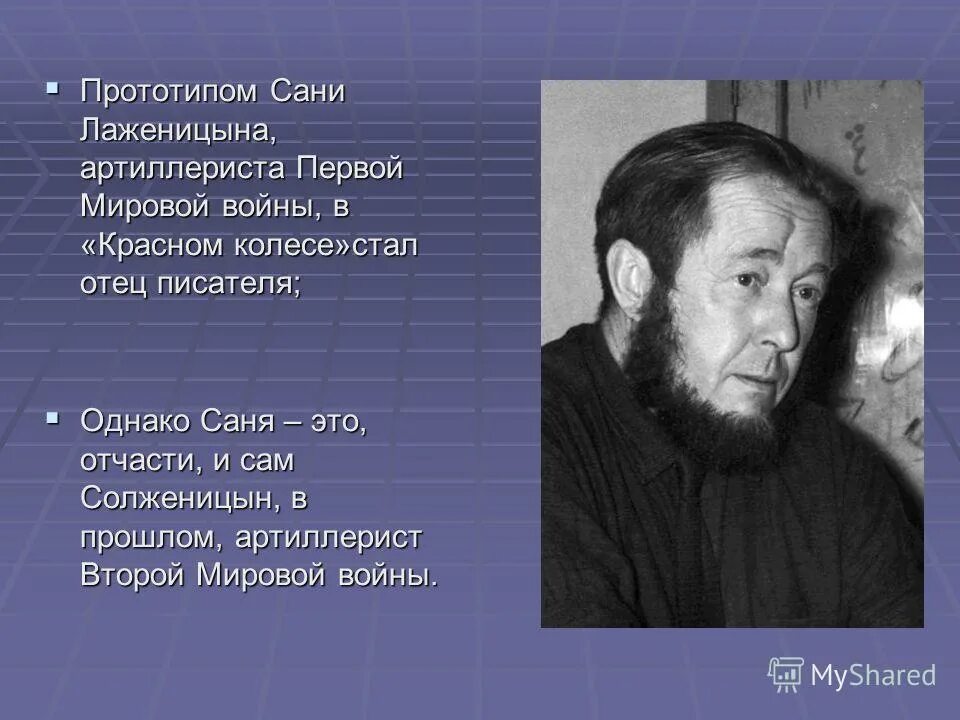 ▪ Прототипом Сани Лаженицына, артиллериста Первой Мировой войны, в «Красном колесе»стал отец писателя;

▪ Однако Саня – это, отчасти, и сам Солженицын, в прошлом, артиллерист Второй Мировой войны.

MyShared